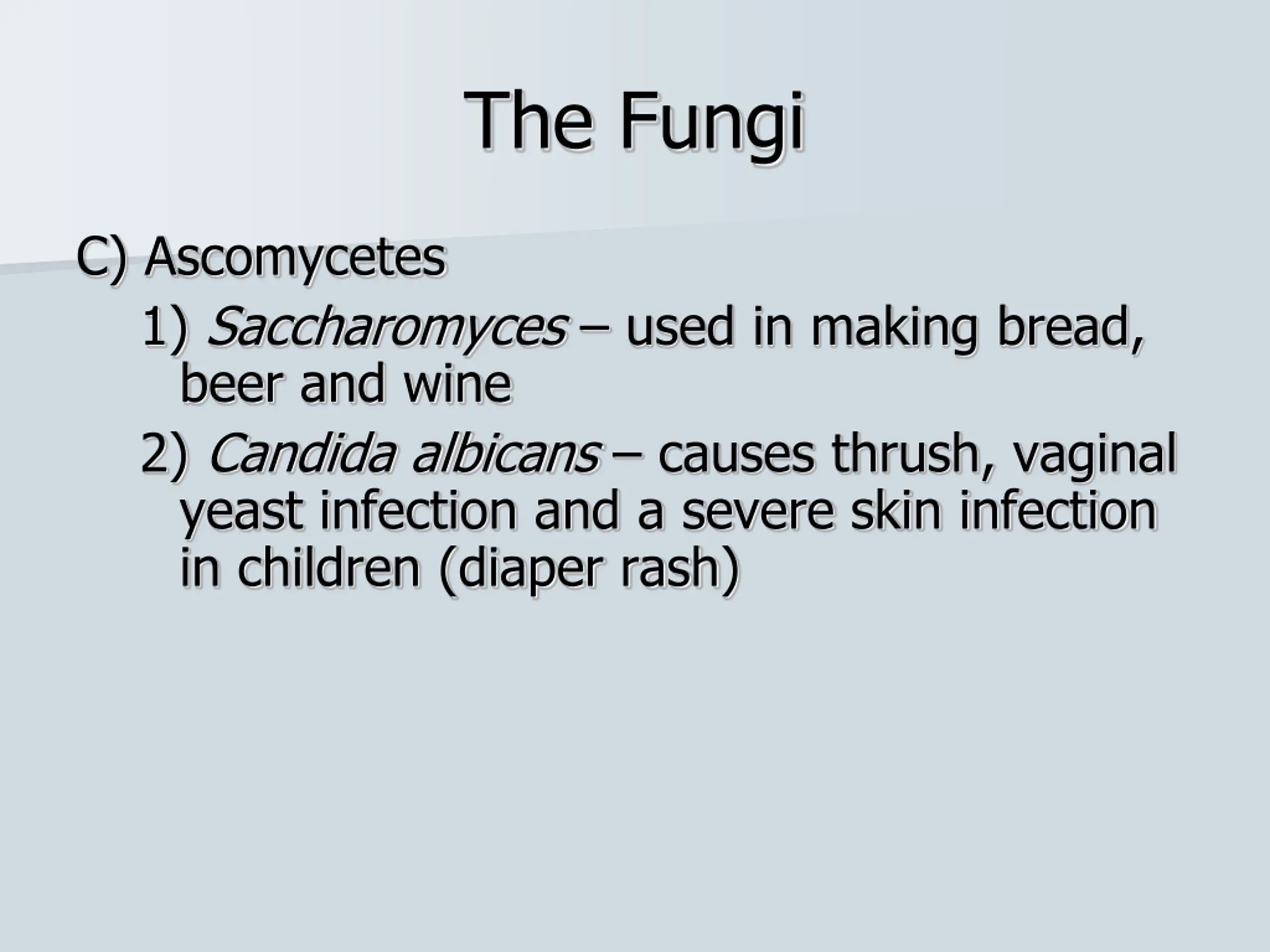 The Fungi

C) Ascomycetes

1) Saccharomyces – used in making bread, beer and wine

2) Candida albicans – causes thrush, vaginal yeast infection and a severe skin infection in children (diaper rash)